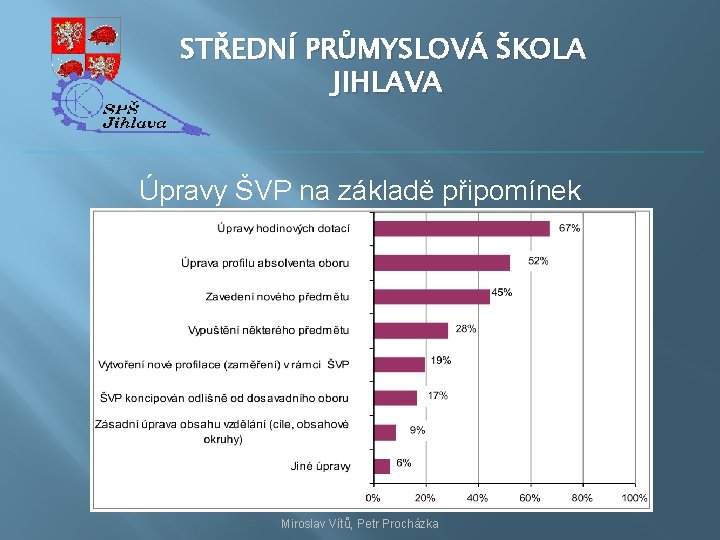 SPŠ Jihlava

STŘEDNÍ PRŮMYSLOVÁ ŠKOLA JIHLAVA

Úpravy ŠVP na základě připomínek

Úpravy hodinových dotací 67%
Úprava profilu absolventa oboru 52%
Zavedení nového předmětu 45%
Vypuštění některého předmětu 28%
Vytvoření nové profilace (zaměření) v rámci ŠVP 19%
ŠVP koncipován odlišně od dosavadního oboru 17%
Zásadní úprava obsahu vzdělání (cíle, obsahové okruhy) 9%
Jiné úpravy 6%

0% 20% 40% 60% 80% 100%

Miroslav Vítů, Petr Procházka